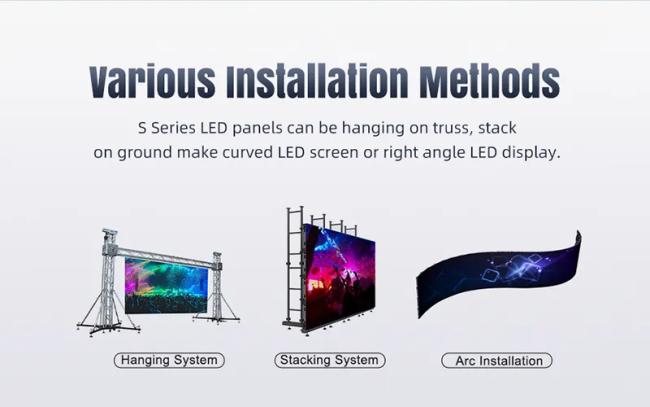 Various Installation Methods

S Series LED panels can be hanging on truss, stack on ground make curved LED screen or right angle LED display.

Hanging System

Stacking System

Arc Installation